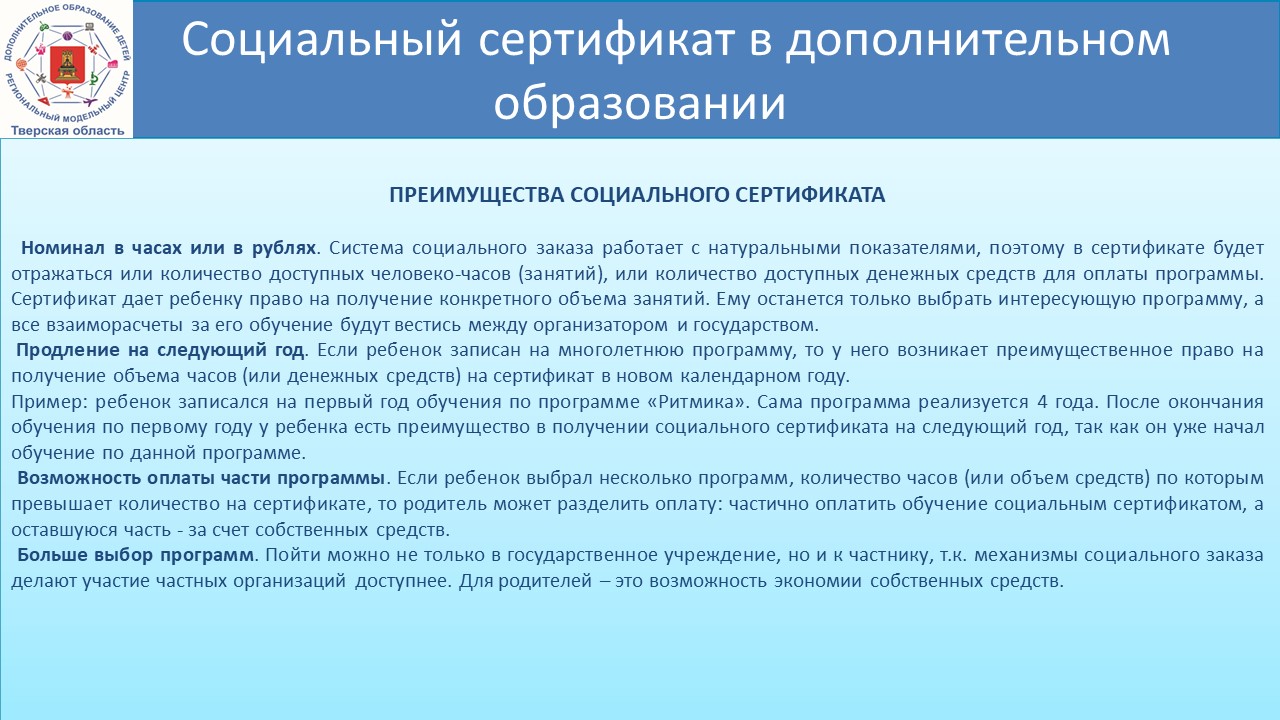 ДОПОЛНИТЕЛЬНОЕ ОБРАЗОВАНИЕ ДЕТЕЙ
РЕГИОНАЛЬНЫЙ МОДЕЛЬНЫЙ ЦЕНТР
Тверская область

Социальный сертификат в дополнительном образовании

ПРЕИМУЩЕСТВА СОЦИАЛЬНОГО СЕРТИФИКАТА

Номинал в часах или в рублях. Система социального заказа работает с натуральными показателями, поэтому в сертификате будет отражаться или количество доступных человеко-часов (занятий), или количество доступных денежных средств для оплаты программы. Сертификат дает ребенку право на получение конкретного объема занятий. Ему останется только выбрать интересующую программу, а все взаиморасчеты за его обучение будут вестись между организатором и государством.
Продление на следующий год. Если ребенок записан на многолетнюю программу, то у него возникает преимущественное право на получение объема часов (или денежных средств) на сертификат в новом календарном году.
Пример: ребенок записался на первый год обучения по программе «Ритмика». Сама программа реализуется 4 года. После окончания обучения по первому году у ребенка есть преимущество в получении социального сертификата на следующий год, так как он уже начал обучение по данной программе.
Возможность оплаты части программы. Если ребенок выбрал несколько программ, количество часов (или объем средств) по которым превышает количество на сертификате, то родитель может разделить оплату: частично оплатить обучение социальным сертификатом, а оставшуюся часть - за счет собственных средств.
Больше выбор программ. Пойти можно не только в государственное учреждение, но и к частнику, т.к. механизмы социального заказа делают участие частных организаций доступнее. Для родителей – это возможность экономии собственных средств.